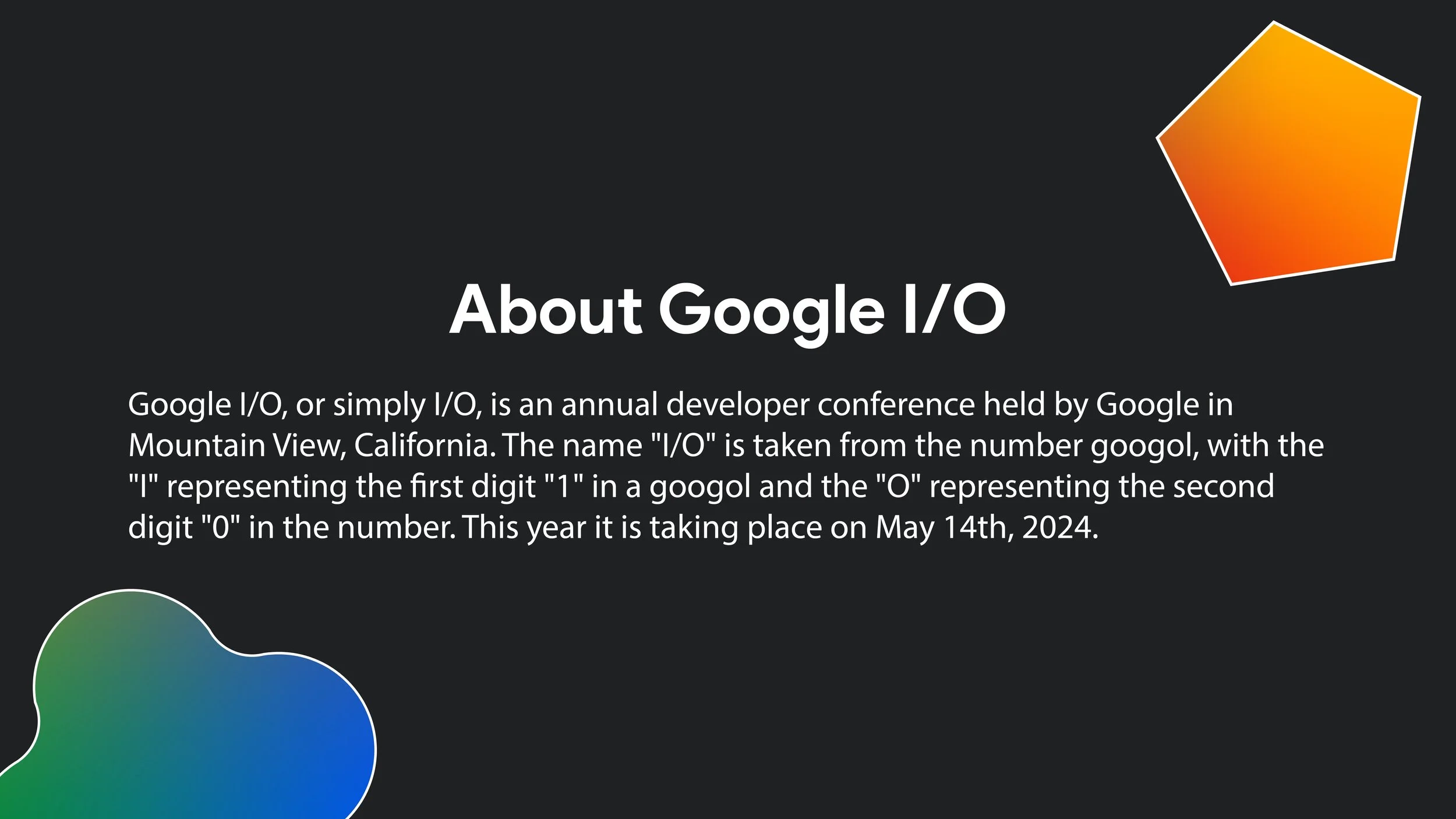 About Google I/O

Google I/O, or simply I/O, is an annual developer conference held by Google in Mountain View, California. The name "I/O" is taken from the number googol, with the "I" representing the first digit "1" in a googol and the "O" representing the second digit "0" in the number. This year it is taking place on May 14th, 2024.